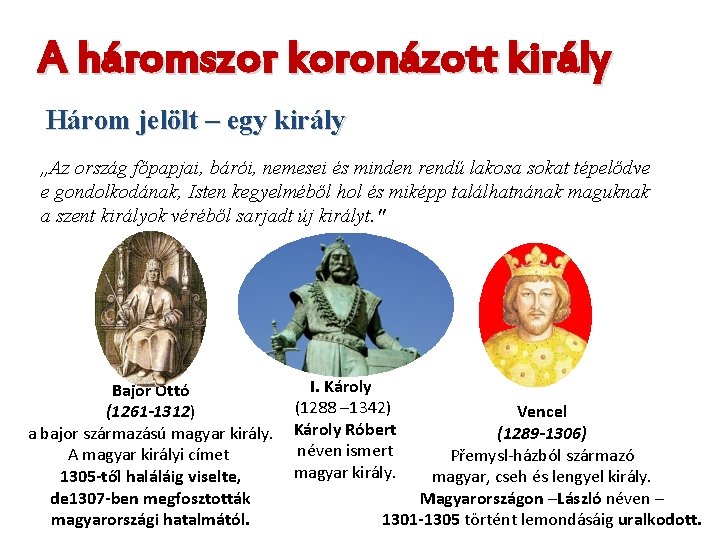 A háromszor koronázott király

Három jelölt – egy király

„Az ország főpapjai, bárói, nemesei és minden rendű lakosa sokat tépelődve e gondolkodának, Isten kegyelméből hol és miképp találhatnának maguknak a szent királyok véréből sarjadt új királyt."

Bajor Ottó
(1261-1312)
a bajor származású magyar király.
A magyar királyi címet
1305-től haláláig viselte,
de1307-ben megfosztották
magyarországi hatalmától.

I. Károly
(1288 –1342)
Károly Róbert
néven ismert
magyar király.

Vencel
(1289-1306)
Přemysl-házból származó
magyar, cseh és lengyel király.
Magyarországon –László néven –
1301-1305 történt lemondásáig uralkodott.